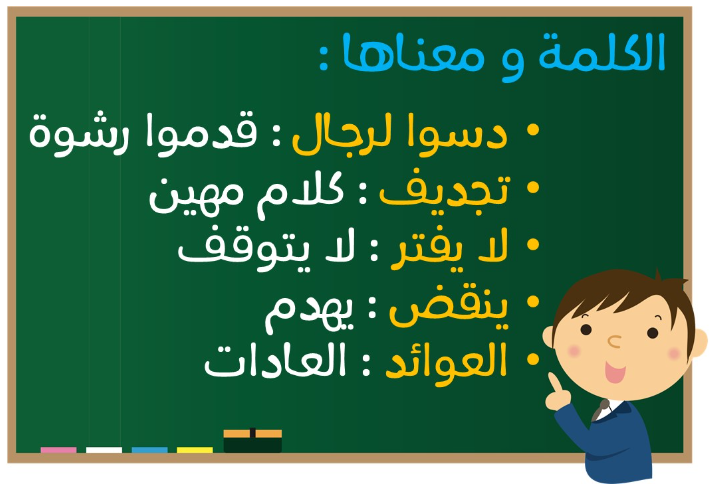 الكلمة و معناها :

• دسوا لرجال : قدموا رشوة
• تجديف : كلام مهين
• لا يفتر : لا يتوقف
• ينقض : يهدم
• العوائد : العادات